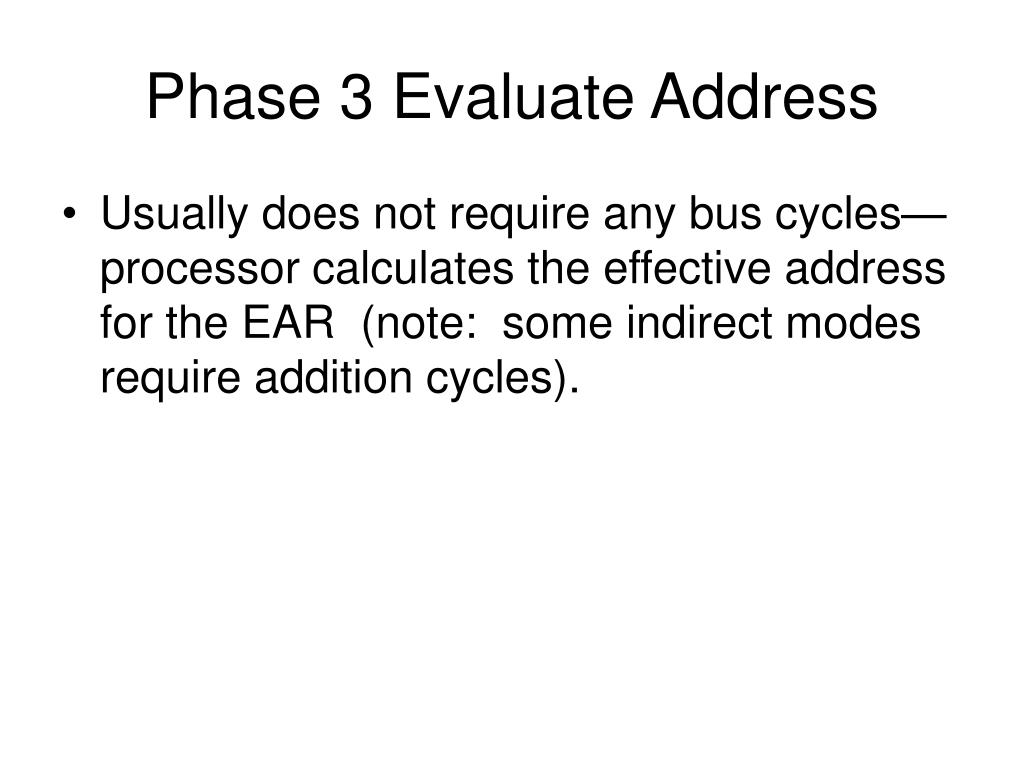 Phase 3 Evaluate Address

• Usually does not require any bus cycles—processor calculates the effective address for the EAR (note: some indirect modes require addition cycles).